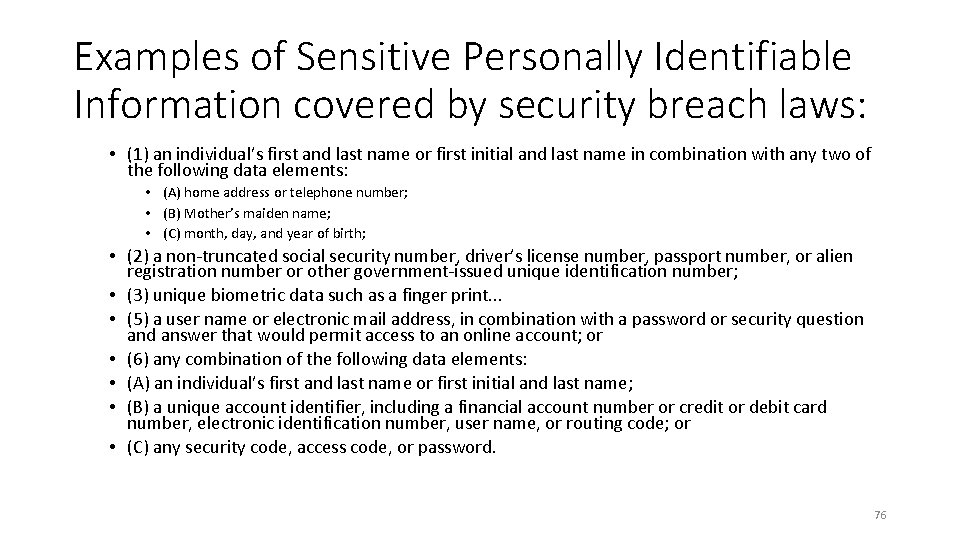 Examples of Sensitive Personally Identifiable Information covered by security breach laws:

• (1) an individual's first and last name or first initial and last name in combination with any two of the following data elements:

• (A) home address or telephone number;
• (B) Mother's maiden name;
• (C) month, day, and year of birth;

• (2) a non-truncated social security number, driver's license number, passport number, or alien registration number or other government-issued unique identification number;
• (3) unique biometric data such as a finger print...
• (5) a user name or electronic mail address, in combination with a password or security question and answer that would permit access to an online account; or
• (6) any combination of the following data elements:
• (A) an individual's first and last name or first initial and last name;
• (B) a unique account identifier, including a financial account number or credit or debit card number, electronic identification number, user name, or routing code; or
• (C) any security code, access code, or password.

76